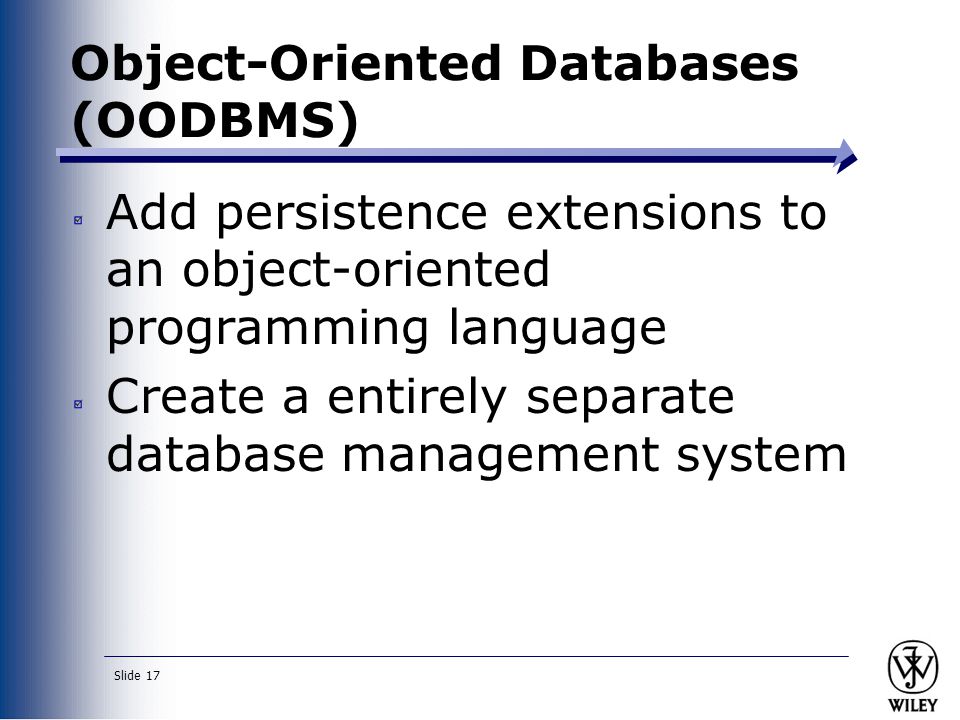 Object-Oriented Databases (OODBMS)

Add persistence extensions to an object-oriented programming language

Create a entirely separate database management system

Slide 17

WILEY